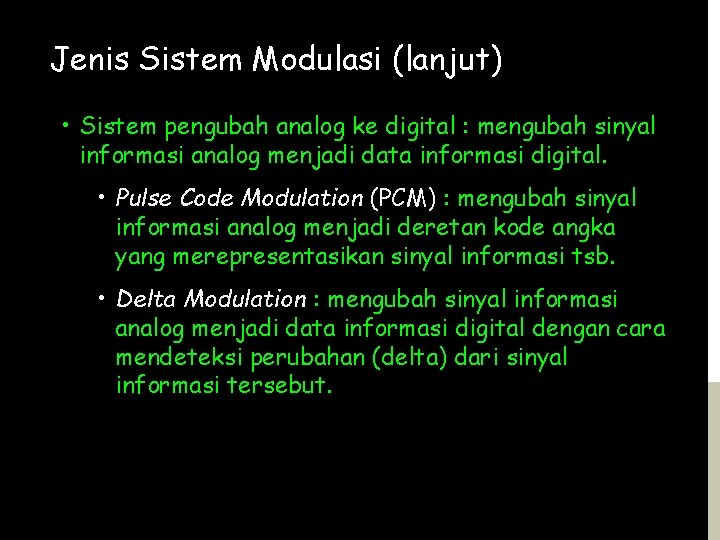 Jenis Sistem Modulasi (lanjut)

• Sistem pengubah analog ke digital : mengubah sinyal informasi analog menjadi data informasi digital.

• Pulse Code Modulation (PCM) : mengubah sinyal informasi analog menjadi deretan kode angka yang merepresentasikan sinyal informasi tsb.

• Delta Modulation : mengubah sinyal informasi analog menjadi data informasi digital dengan cara mendeteksi perubahan (delta) dari sinyal informasi tersebut.